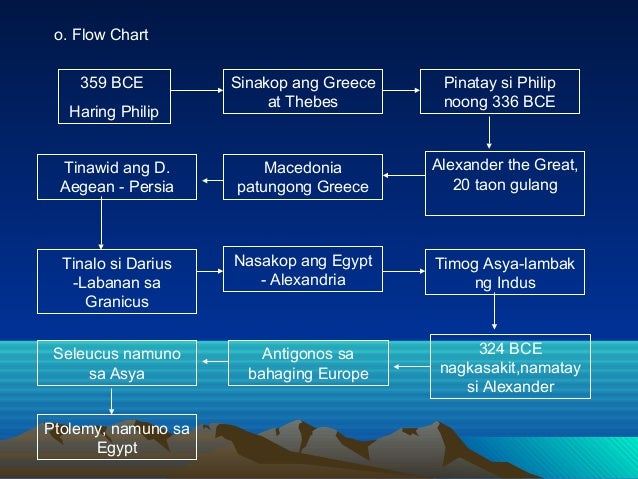 o. Flow Chart

359 BCE
Haring Philip

Sinakop ang Greece at Thebes

Pinatay si Philip noong 336 BCE

Alexander the Great, 20 taon gulang

Macedonia patungong Greece

Tinawid ang D. Aegean - Persia

Tinalo si Darius -Labanan sa Granicus

Nasakop ang Egypt - Alexandria

Timog Asya-lambak ng Indus

324 BCE nagkasakit,namatay si Alexander

Antigonos sa bahaging Europe

Seleucus namuno sa Asya

Ptolemy, namuno sa Egypt